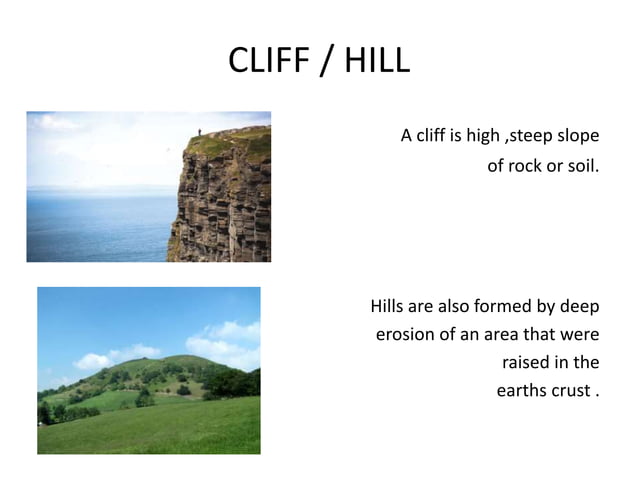 CLIFF / HILL

A cliff is high ,steep slope of rock or soil.

Hills are also formed by deep erosion of an area that were raised in the earths crust .